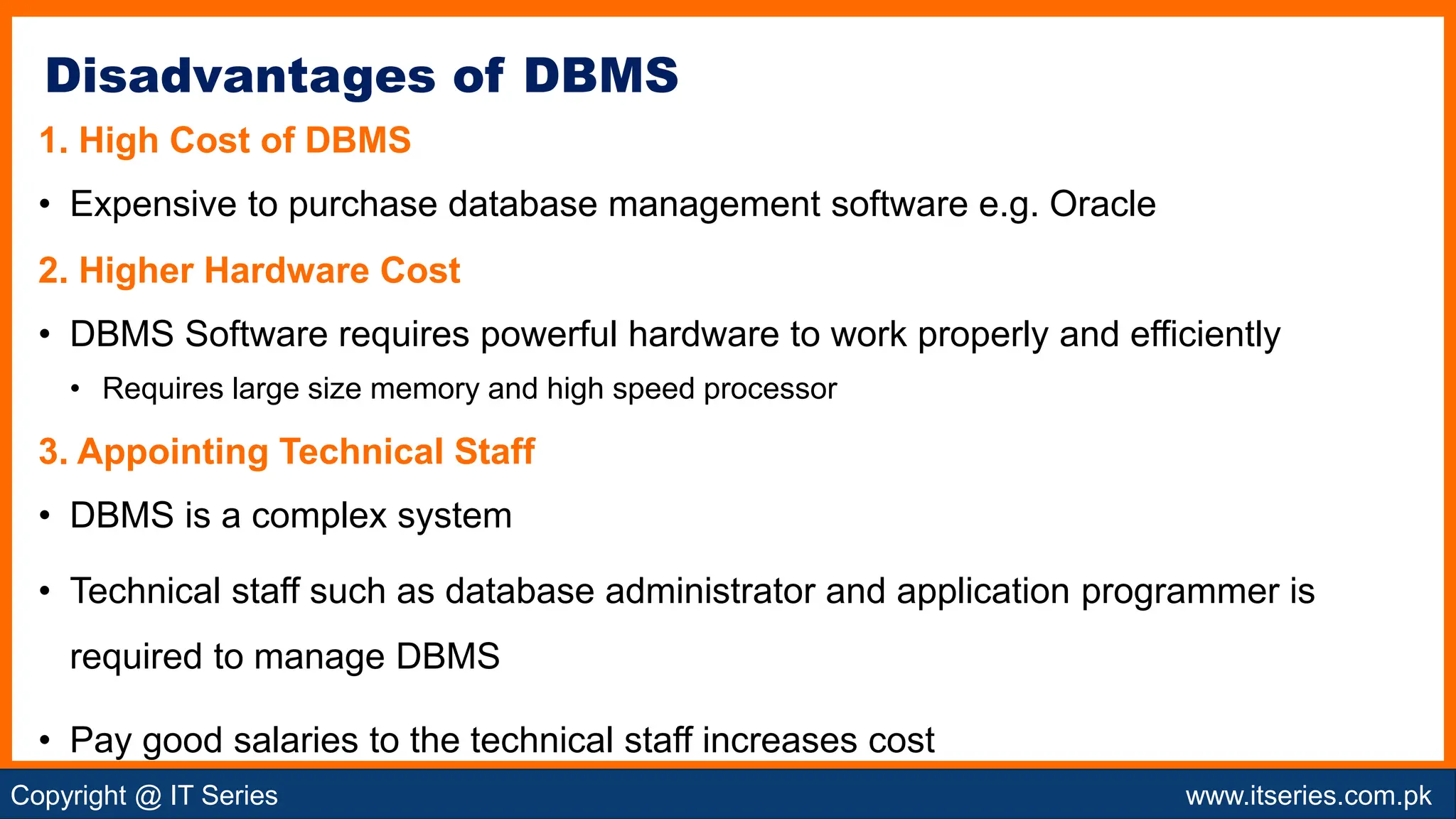 Disadvantages of DBMS

1. High Cost of DBMS

• Expensive to purchase database management software e.g. Oracle

2. Higher Hardware Cost

• DBMS Software requires powerful hardware to work properly and efficiently

• Requires large size memory and high speed processor

3. Appointing Technical Staff

• DBMS is a complex system

• Technical staff such as database administrator and application programmer is required to manage DBMS

• Pay good salaries to the technical staff increases cost

Copyright @ IT Series

www.itseries.com.pk